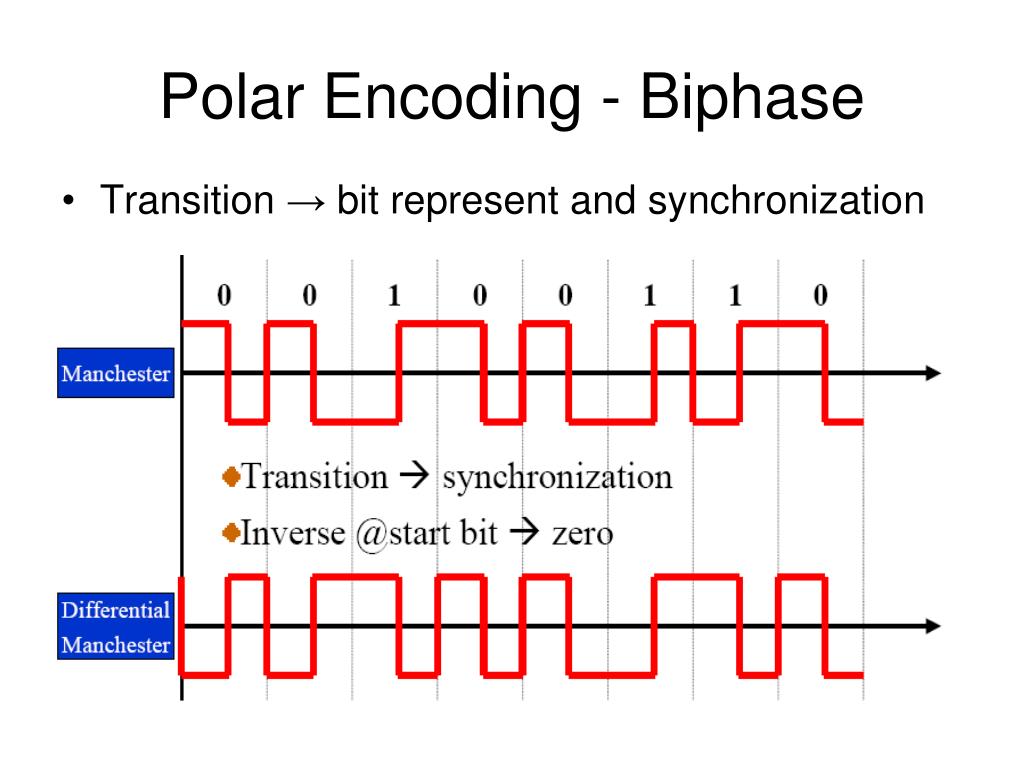 Polar Encoding - Biphase

• Transition → bit represent and synchronization

0 0 1 0 0 1 1 0

Manchester

Transition → synchronization

Inverse @start bit → zero

Differential Manchester